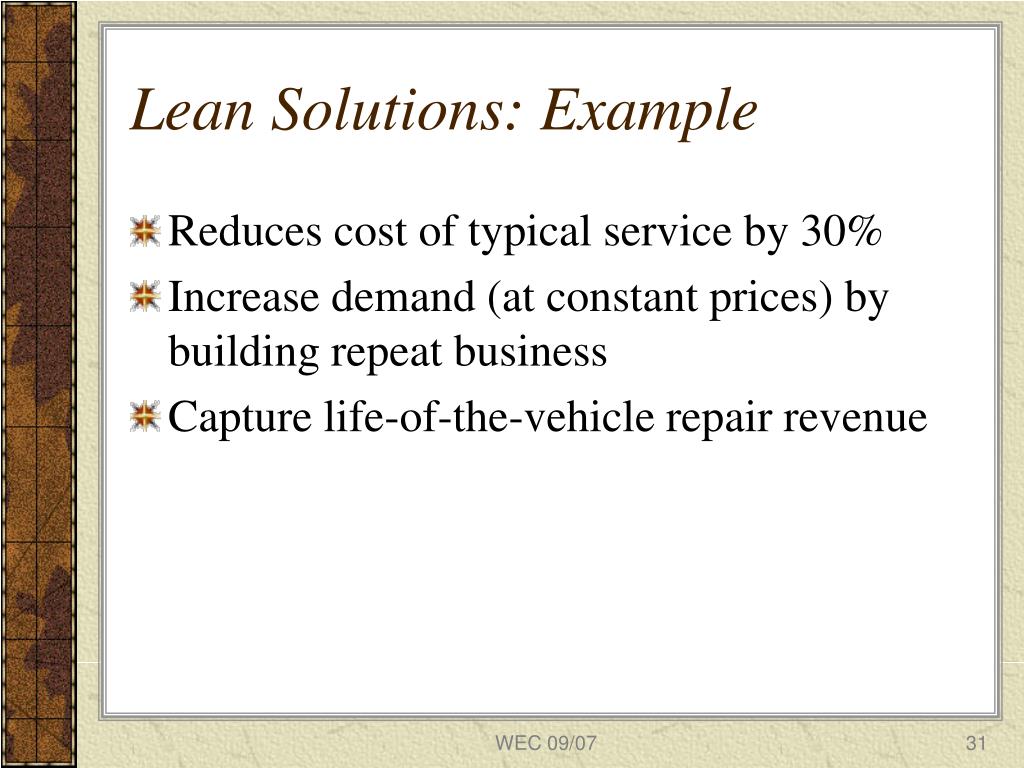 Lean Solutions: Example

Reduces cost of typical service by 30%

Increase demand (at constant prices) by building repeat business

Capture life-of-the-vehicle repair revenue

WEC 09/07

31